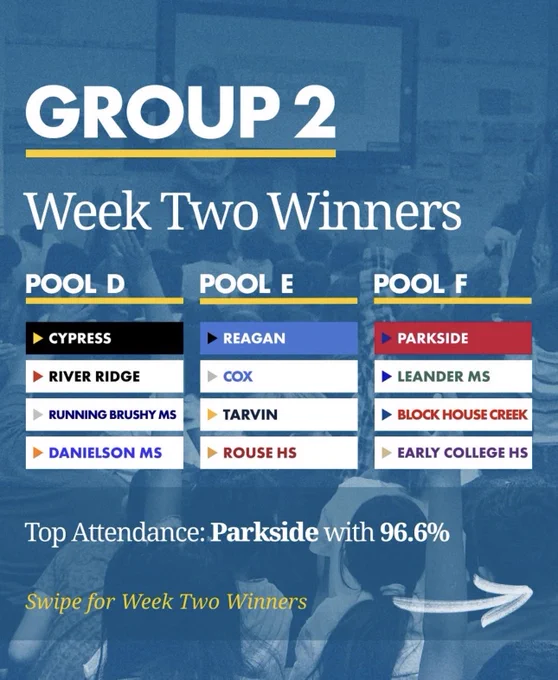 GROUP 2

Week Two Winners

POOL D

CYPRESS

RIVER RIDGE

RUNNING BRUSHY MS

DANIELSON MS

POOL E

REAGAN

COX

TARVIN

ROUSE HS

POOL F

PARKSIDE

LEANDER MS

BLOCK HOUSE CREEK

EARLY COLLEGE HS

Top Attendance: Parkside with 96.6%

Swipe for Week Two Winners